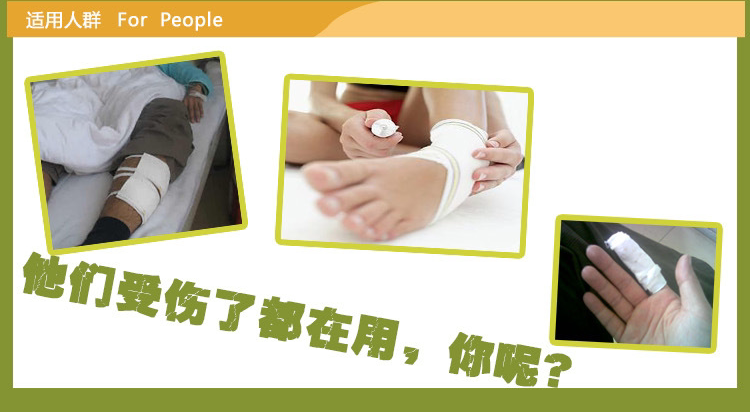 适用人群 For People

他们受伤了都在用，你呢？